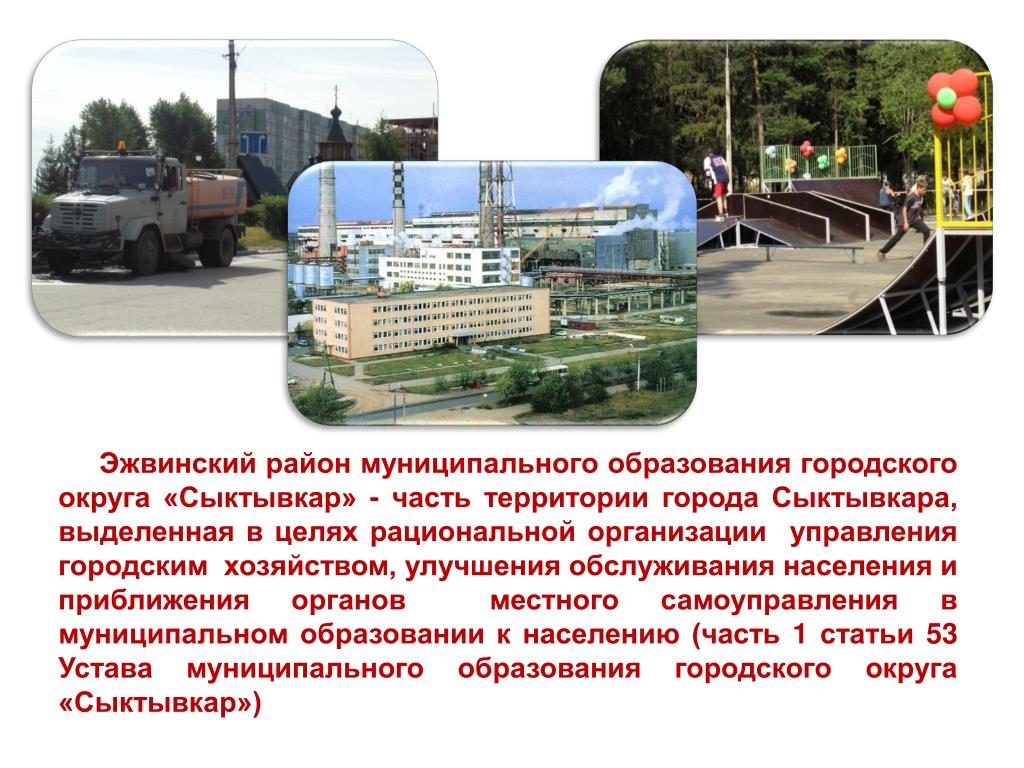 Эжвинский район муниципального образования городского округа «Сыктывкар» - часть территории города Сыктывкара, выделенная в целях рациональной организации управления городским хозяйством, улучшения обслуживания населения и приближения органов местного самоуправления в муниципальном образовании к населению (часть 1 статьи 53 Устава муниципального образования городского округа «Сыктывкар»)